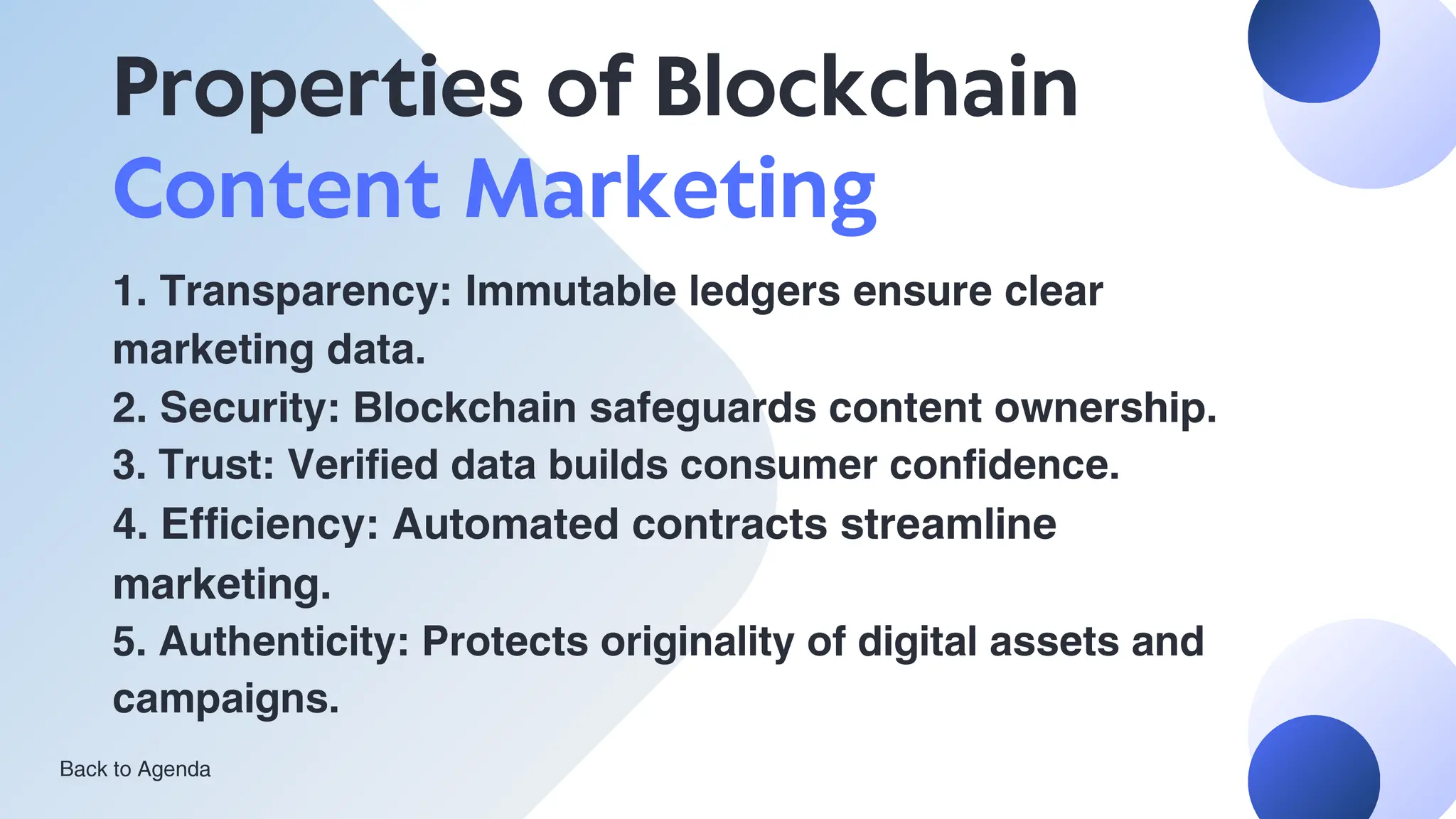 Properties of Blockchain
Content Marketing

1. Transparency: Immutable ledgers ensure clear marketing data.
2. Security: Blockchain safeguards content ownership.
3. Trust: Verified data builds consumer confidence.
4. Efficiency: Automated contracts streamline marketing.
5. Authenticity: Protects originality of digital assets and campaigns.

Back to Agenda